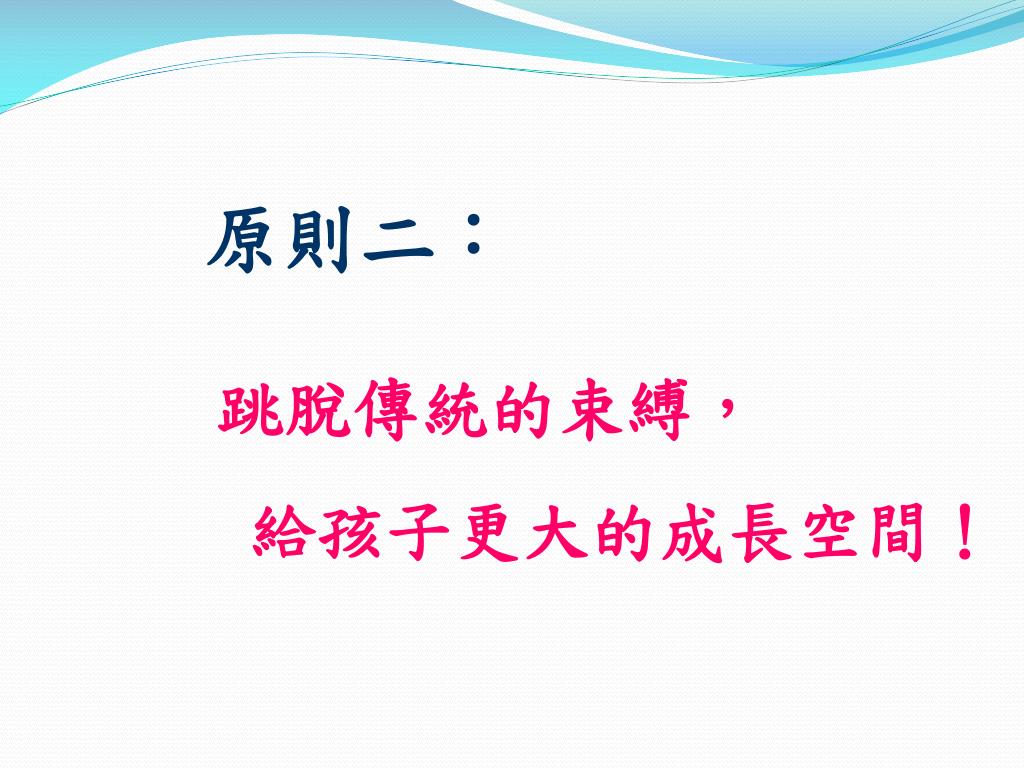 原則二：

跳脫傳統的束縛，

給孩子更大的成長空間！